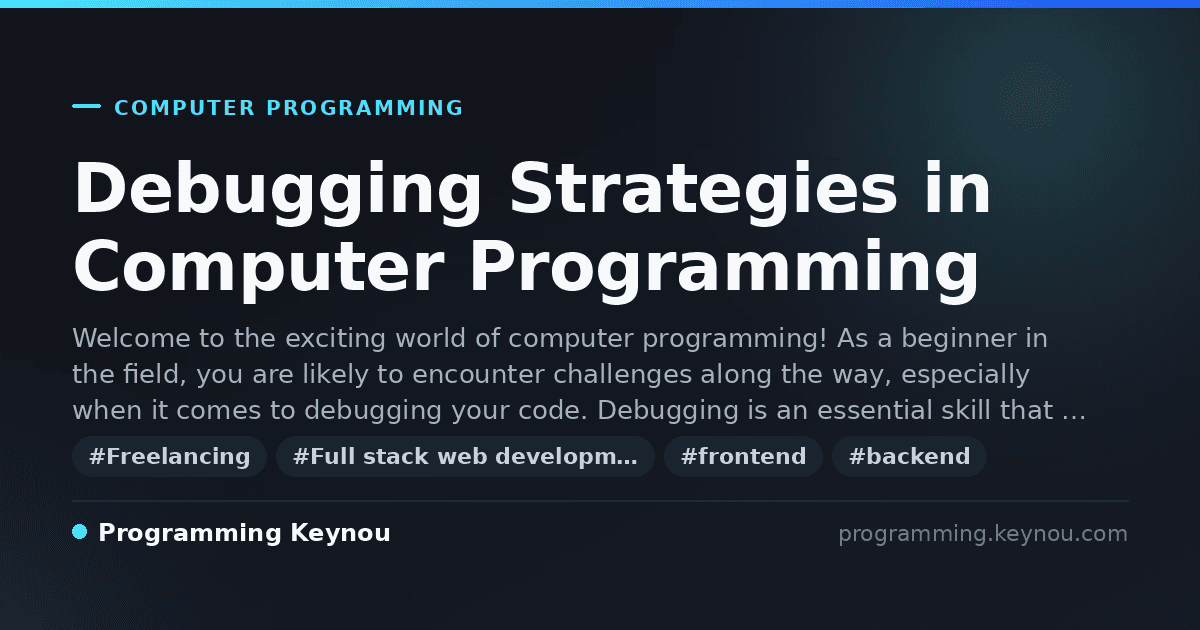 COMPUTER PROGRAMMING

Debugging Strategies in Computer Programming

Welcome to the exciting world of computer programming! As a beginner in the field, you are likely to encounter challenges along the way, especially when it comes to debugging your code. Debugging is an essential skill that …

#Freelancing #Full stack web developm… #frontend #backend

Programming Keynou

programming.keynou.com